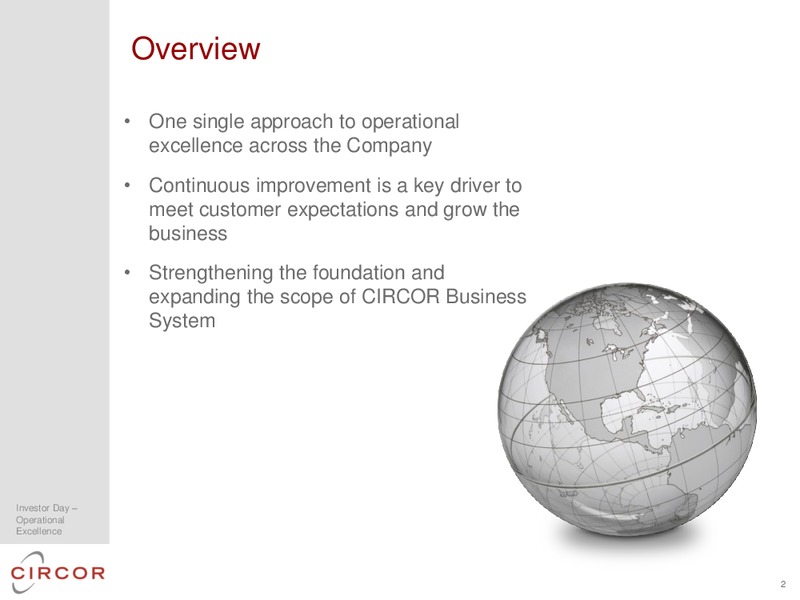 Overview

• One single approach to operational excellence across the Company

• Continuous improvement is a key driver to meet customer expectations and grow the business

• Strengthening the foundation and expanding the scope of CIRCOR Business System

Investor Day – Operational Excellence

CIRCOR

2